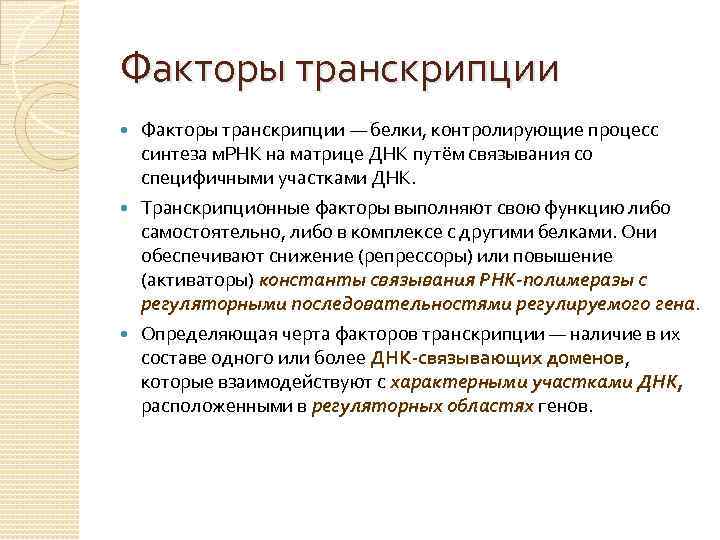 Факторы транскрипции

Факторы транскрипции — белки, контролирующие процесс синтеза мРНК на матрице ДНК путём связывания со специфичными участками ДНК.

Транскрипционные факторы выполняют свою функцию либо самостоятельно, либо в комплексе с другими белками. Они обеспечивают снижение (репрессоры) или повышение (активаторы) константы связывания РНК-полимеразы с регуляторными последовательностями регулируемого гена.

Определяющая черта факторов транскрипции — наличие в их составе одного или более ДНК-связывающих доменов, которые взаимодействуют с характерными участками ДНК, расположенными в регуляторных областях генов.